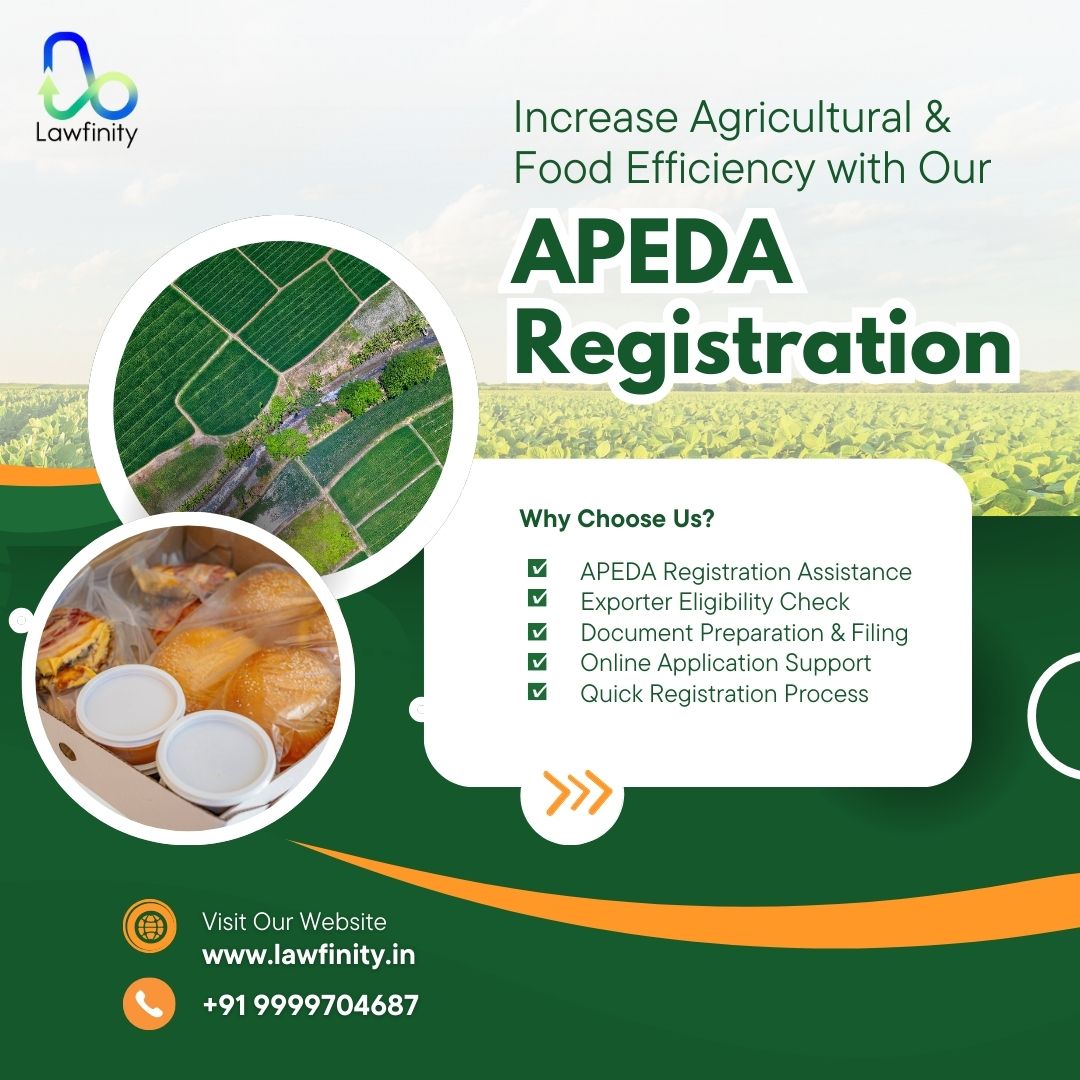 Lawfinity

Increase Agricultural & Food Efficiency with Our

APEDA Registration

Why Choose Us?

APEDA Registration Assistance
Exporter Eligibility Check
Document Preparation & Filing
Online Application Support
Quick Registration Process

Visit Our Website
www.lawfinity.in

+91 9999704687